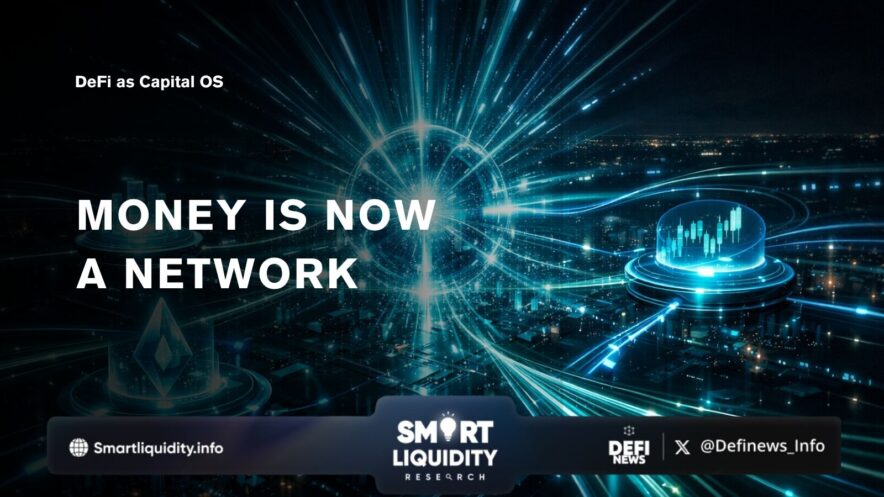 DeFi as Capital OS

MONEY IS NOW A NETWORK

Smartliquidity.info

SMART LIQUIDITY RESEARCH

DEFI NEWS

@Definews_Info